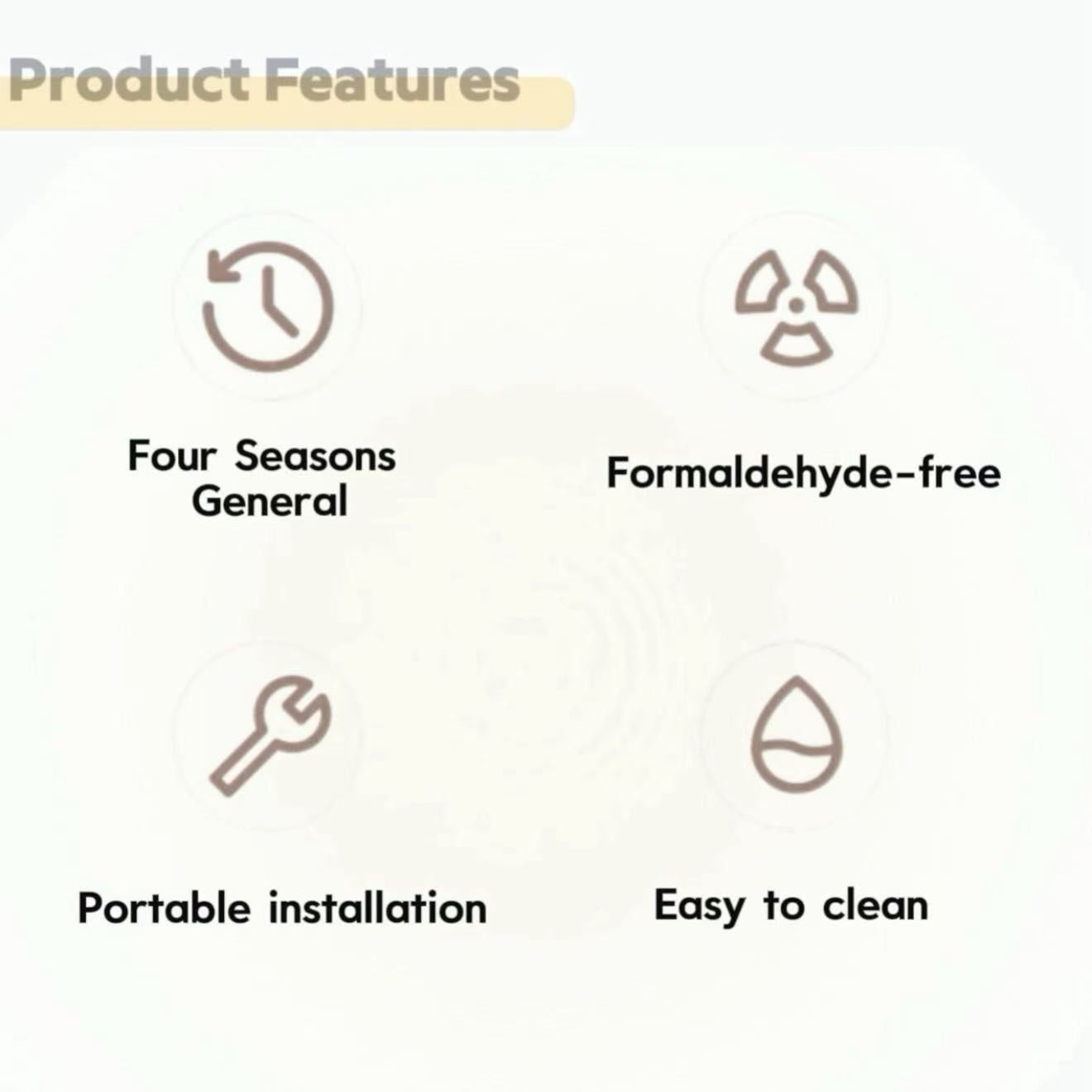 Product Features

Four Seasons General

Formaldehyde-free

Portable installation

Easy to clean